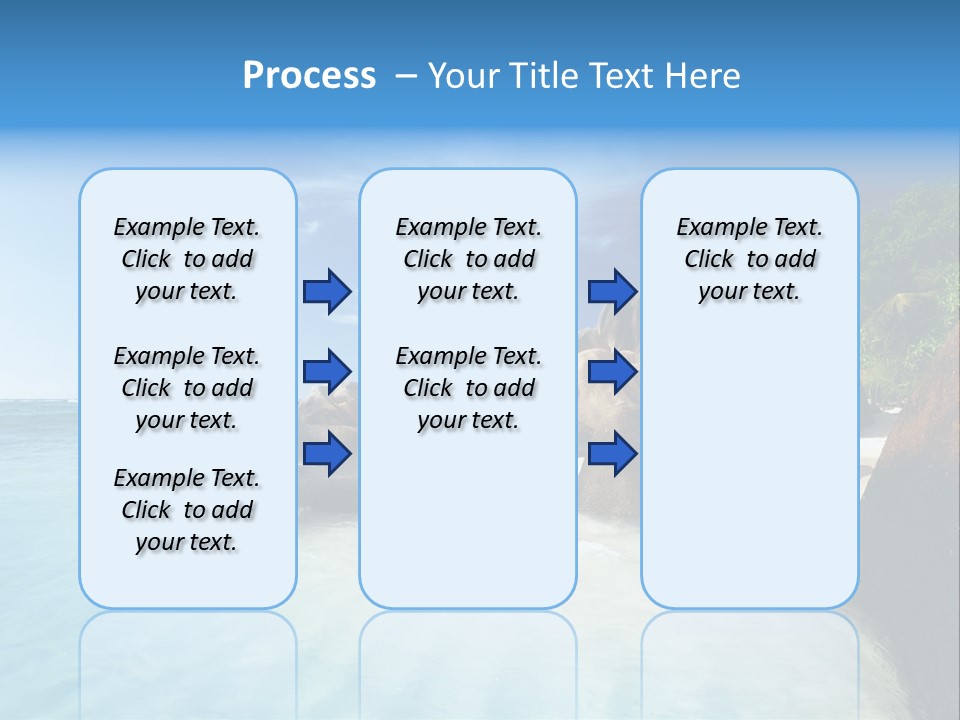 Process – Your Title Text Here

Example Text. Click to add your text.

Example Text. Click to add your text.

Example Text. Click to add your text.

Example Text. Click to add your text.

Example Text. Click to add your text.

Example Text. Click to add your text.